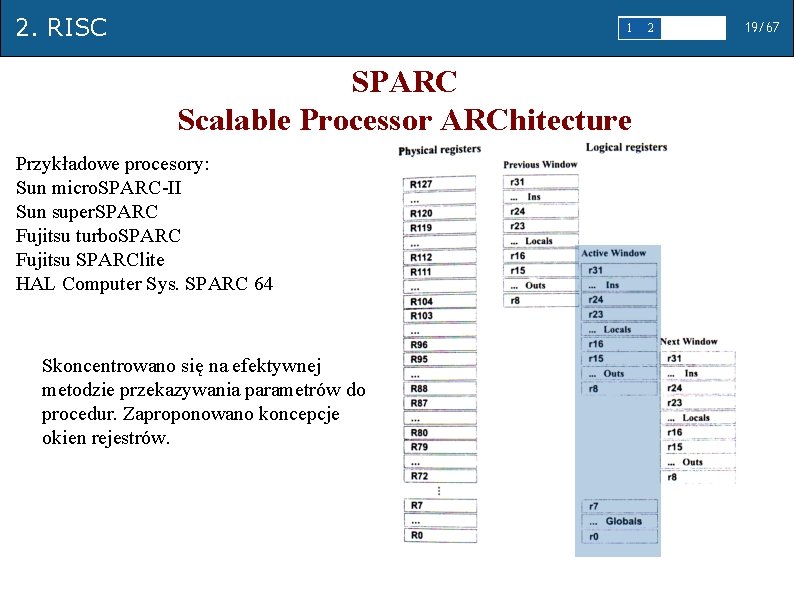 2. RISC

1 2

19/67

SPARC
Scalable Processor ARChitecture

Przykładowe procesory:
Sun microSPARC-II
Sun superSPARC
Fujitsu turboSPARC
Fujitsu SPARClite
HAL Computer Sys. SPARC 64

Skoncentrowano się na efektywnej metodzie przekazywania parametrów do procedur. Zaproponowano koncepcje okien rejestrów.

Physical registers

R127
...
R120
R119
...
R112
R111
...
R104
R103
...
R96
R95
...
R88
R87
...
R80
R79
...
R72
⋮
R7
...
R0

Logical registers

Previous Window
r31
... Ins
r24
r23
... Locals
r16
r15
... Outs
r8

Active Window
r31
... Ins
r24
r23
... Locals
r16
r15
... Outs
r8

r7
... Globals
r0

Next Window
r31
... Ins
r24
r23
... Locals
r16
r15
... Outs
r8